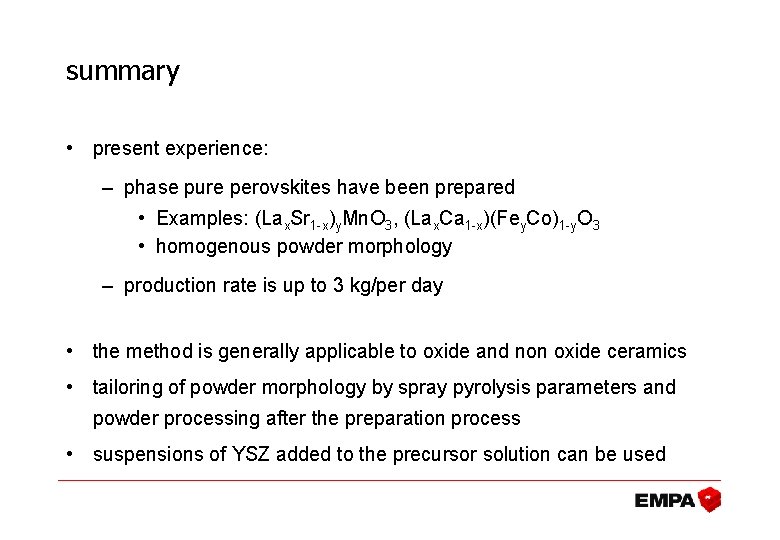 summary

• present experience:

– phase pure perovskites have been prepared

• Examples: $(La_xSr_{1-x})_yMnO_3$, $(La_xCa_{1-x})(Fe_yCo)_{1-y}O_3$

• homogenous powder morphology

– production rate is up to 3 kg/per day

• the method is generally applicable to oxide and non oxide ceramics

• tailoring of powder morphology by spray pyrolysis parameters and powder processing after the preparation process

• suspensions of YSZ added to the precursor solution can be used

EMPA